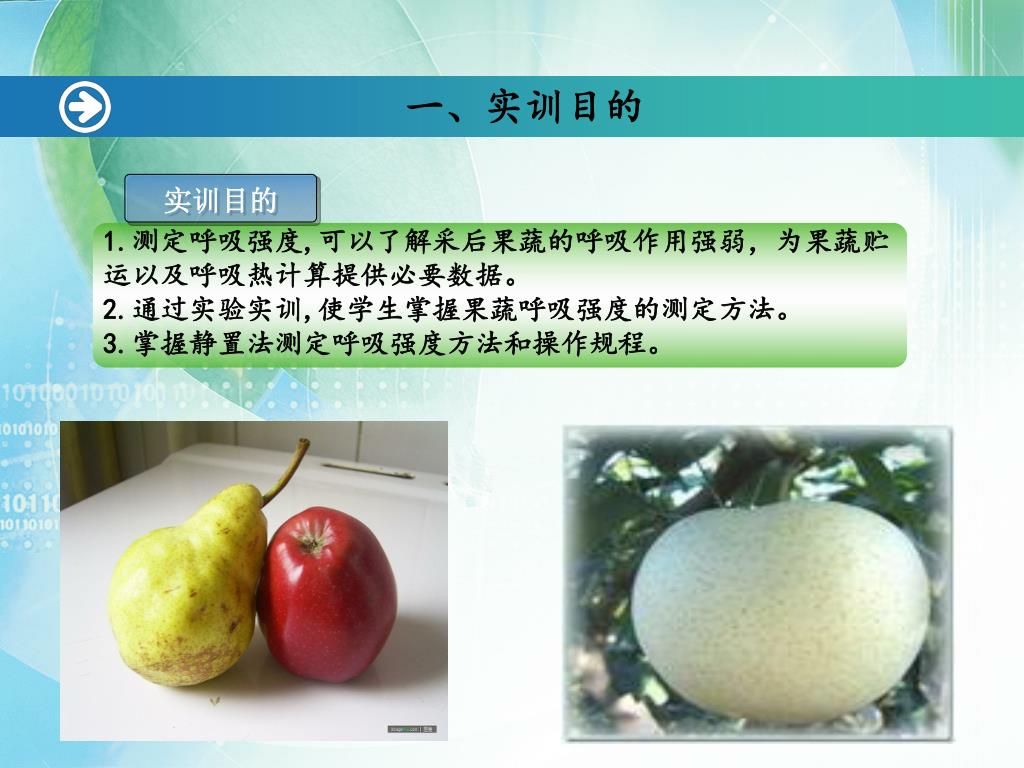 一、实训目的

实训目的

1.测定呼吸强度,可以了解采后果蔬的呼吸作用强弱，为果蔬贮运以及呼吸热计算提供必要数据。
2.通过实验实训,使学生掌握果蔬呼吸强度的测定方法。
3.掌握静置法测定呼吸强度方法和操作规程。